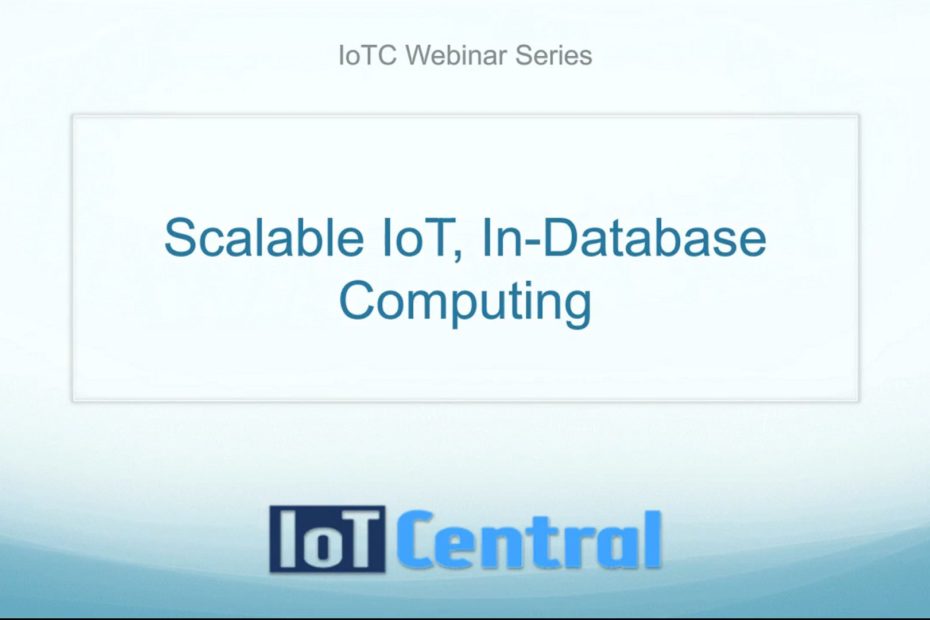 IoTC Webinar Series

Scalable IoT, In-Database Computing

IoT Central